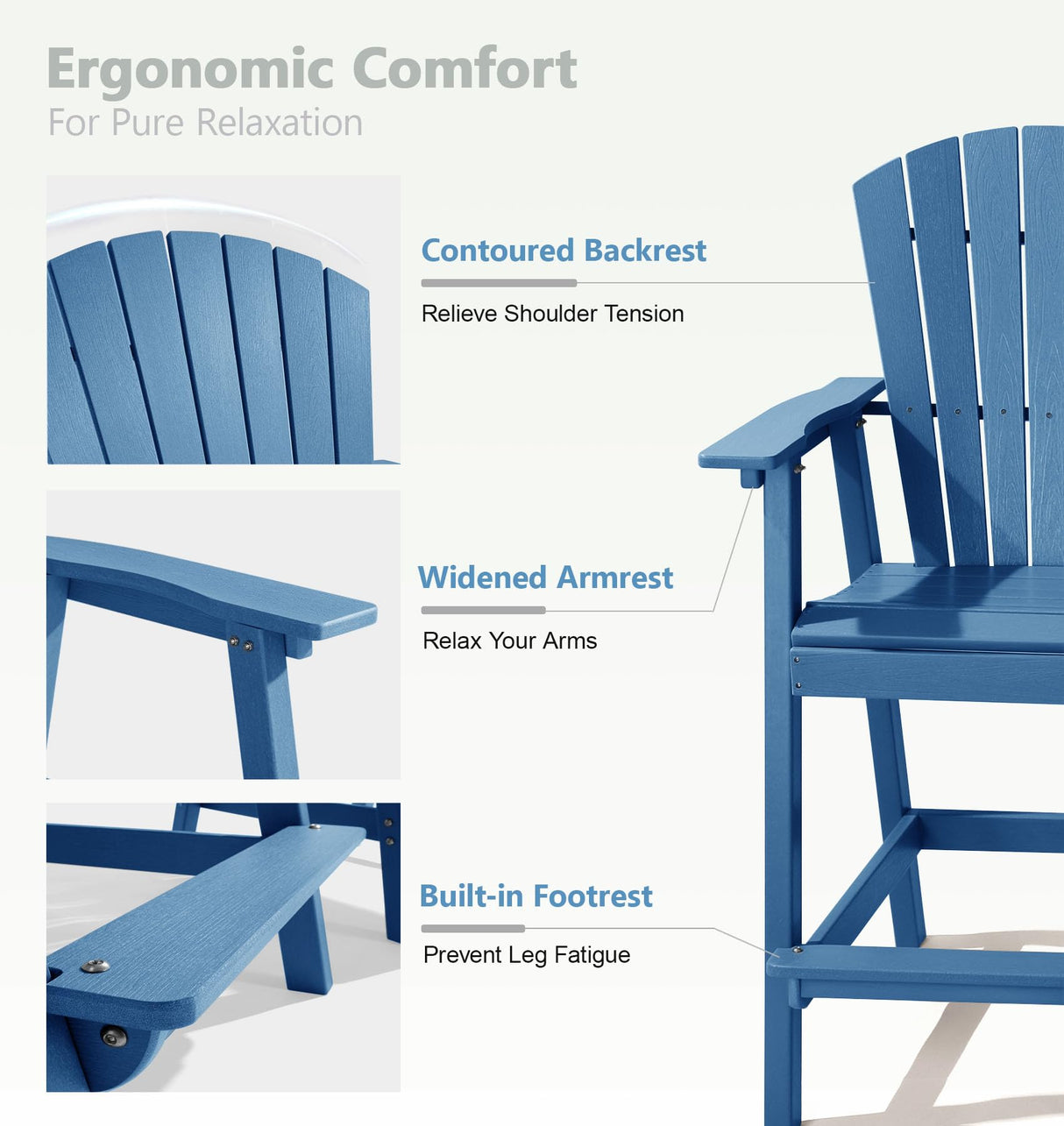 Ergonomic Comfort
For Pure Relaxation

Contoured Backrest
Relieve Shoulder Tension

Widened Armrest
Relax Your Arms

Built-in Footrest
Prevent Leg Fatigue